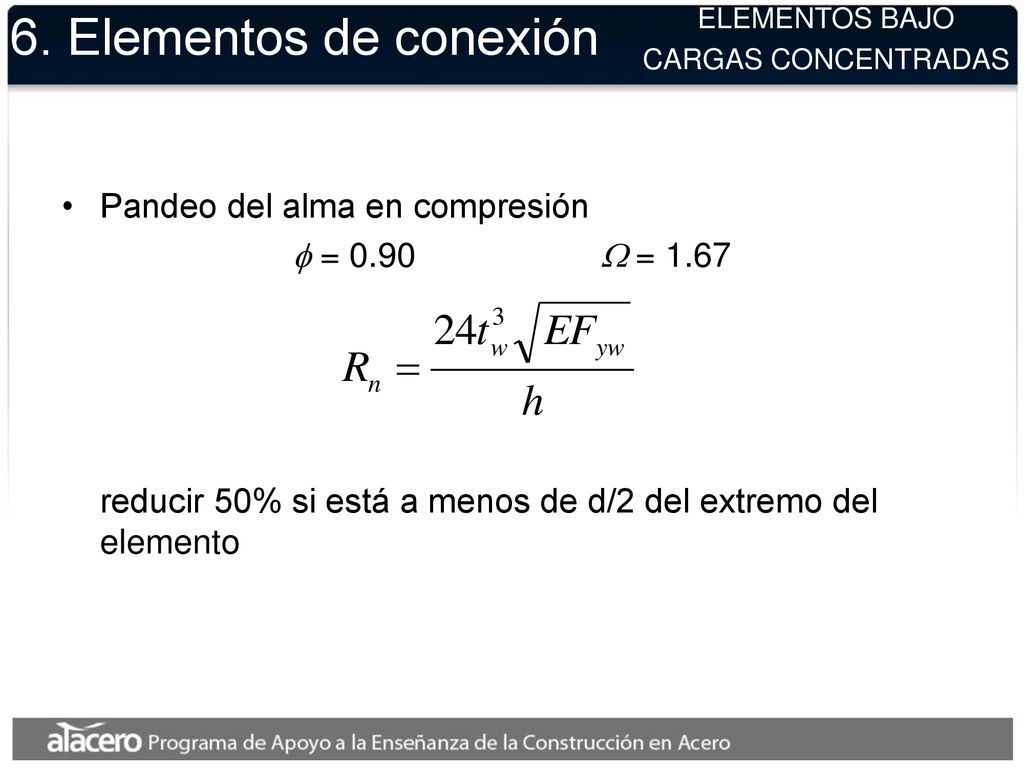 6. Elementos de conexión

ELEMENTOS BAJO CARGAS CONCENTRADAS

• Pandeo del alma en compresión

$\phi = 0.90$ $\Omega = 1.67$

$R_n = \frac{24t_w^3\sqrt{EF_{yw}}}{h}$

reducir 50% si está a menos de d/2 del extremo del elemento

alacero Programa de Apoyo a la Enseñanza de la Construcción en Acero